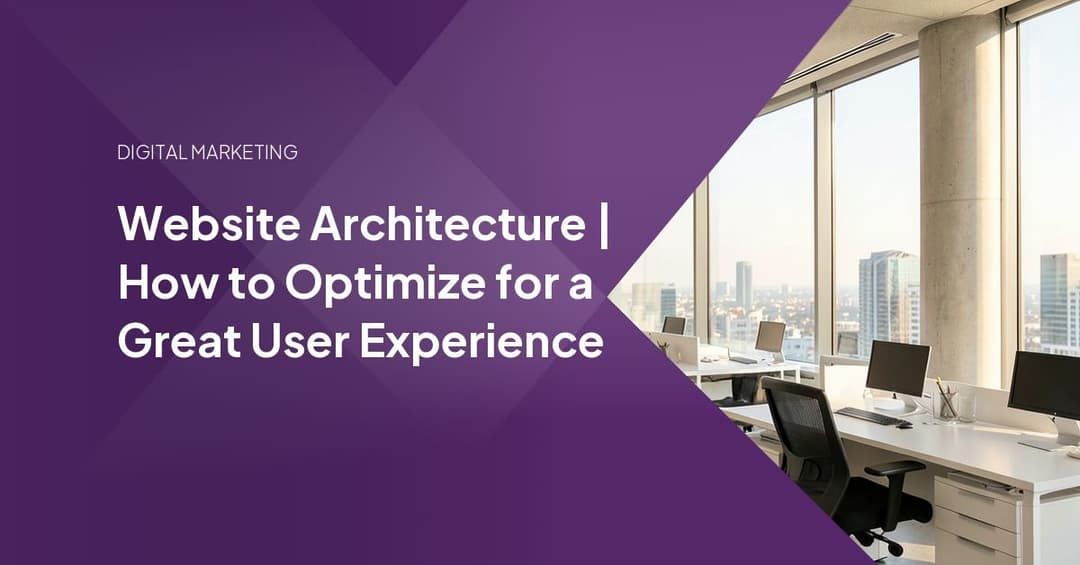 DIGITAL MARKETING

Website Architecture | How to Optimize for a Great User Experience